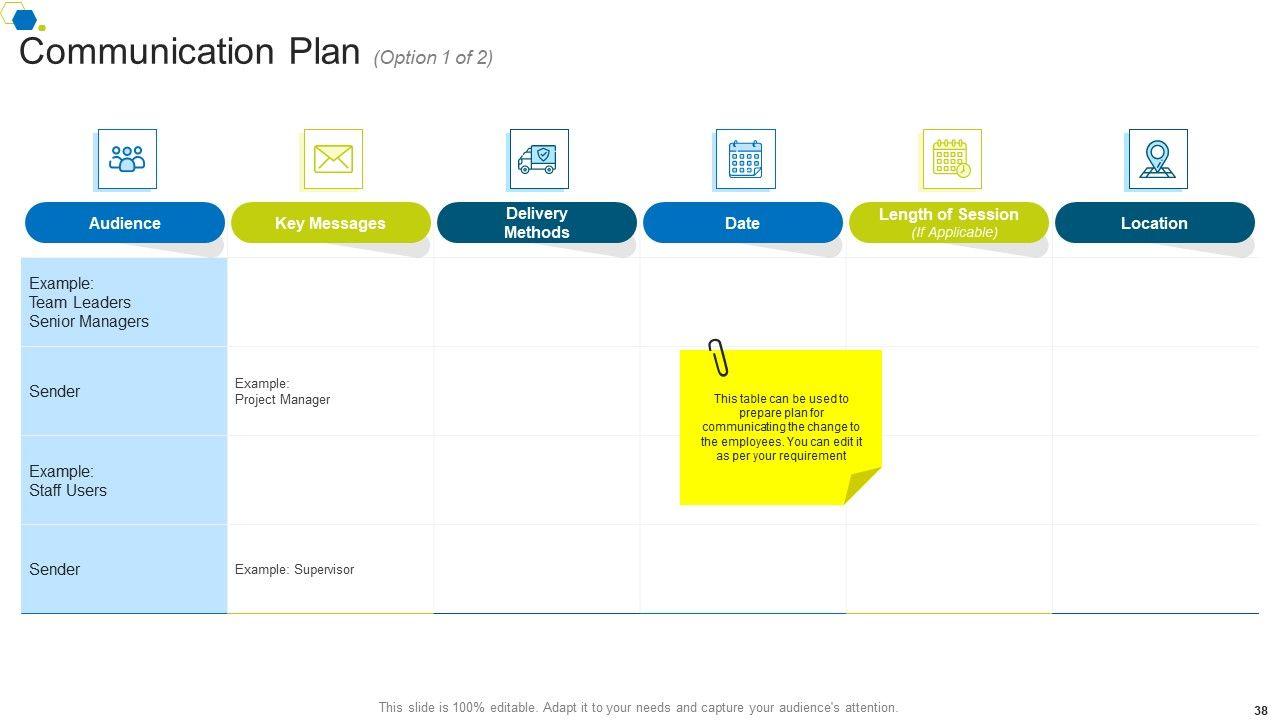 Communication Plan (Option 1 of 2)

| Audience | Key Messages | Delivery Methods | Date | Length of Session (If Applicable) | Location |
|---|---|---|---|---|---|
| Example: Team Leaders Senior Managers | | | | | |
| Sender | Example: Project Manager | | | | |
| Example: Staff Users | | | | | |
| Sender | Example: Supervisor | | | | |

This table can be used to prepare plan for communicating the change to the employees. You can edit it as per your requirement

This slide is 100% editable. Adapt it to your needs and capture your audience's attention.

38